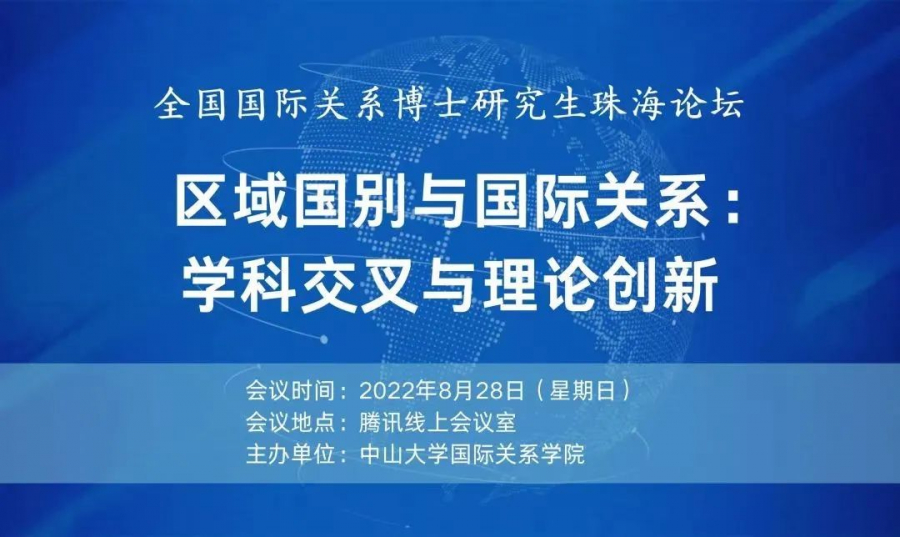 全国国际关系博士研究生珠海论坛

区域国别与国际关系：
学科交叉与理论创新

会议时间：2022年8月28日（星期日）
会议地点：腾讯线上会议室
主办单位：中山大学国际关系学院